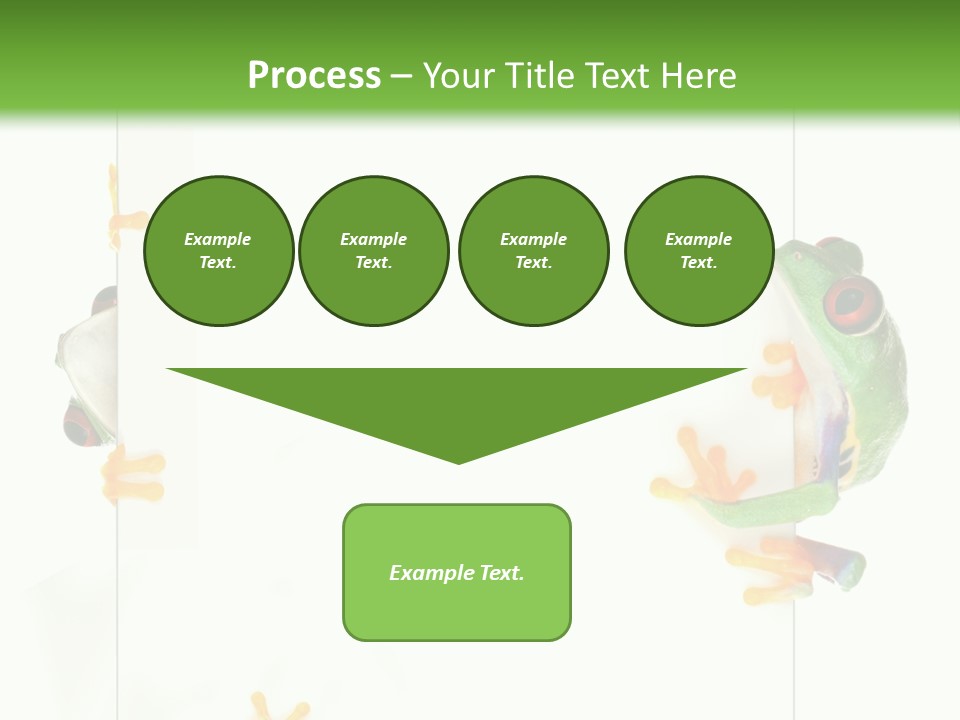 Process – Your Title Text Here

Example Text.

Example Text.

Example Text.

Example Text.

Example Text.